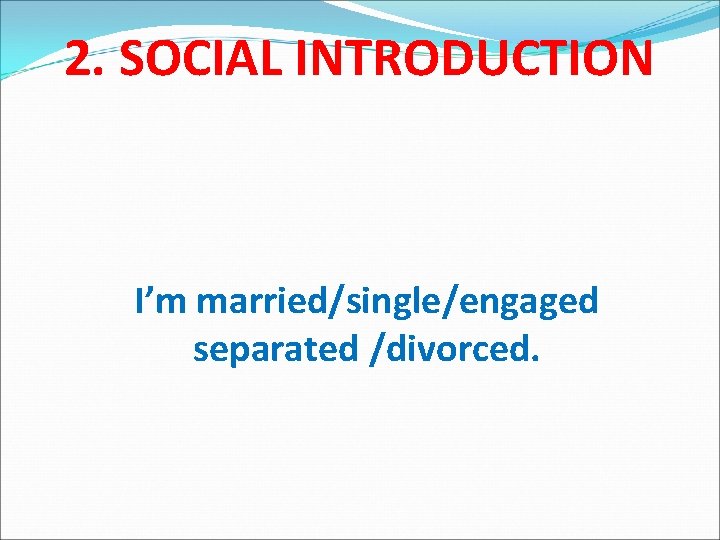 2. SOCIAL INTRODUCTION

I’m married/single/engaged separated /divorced.